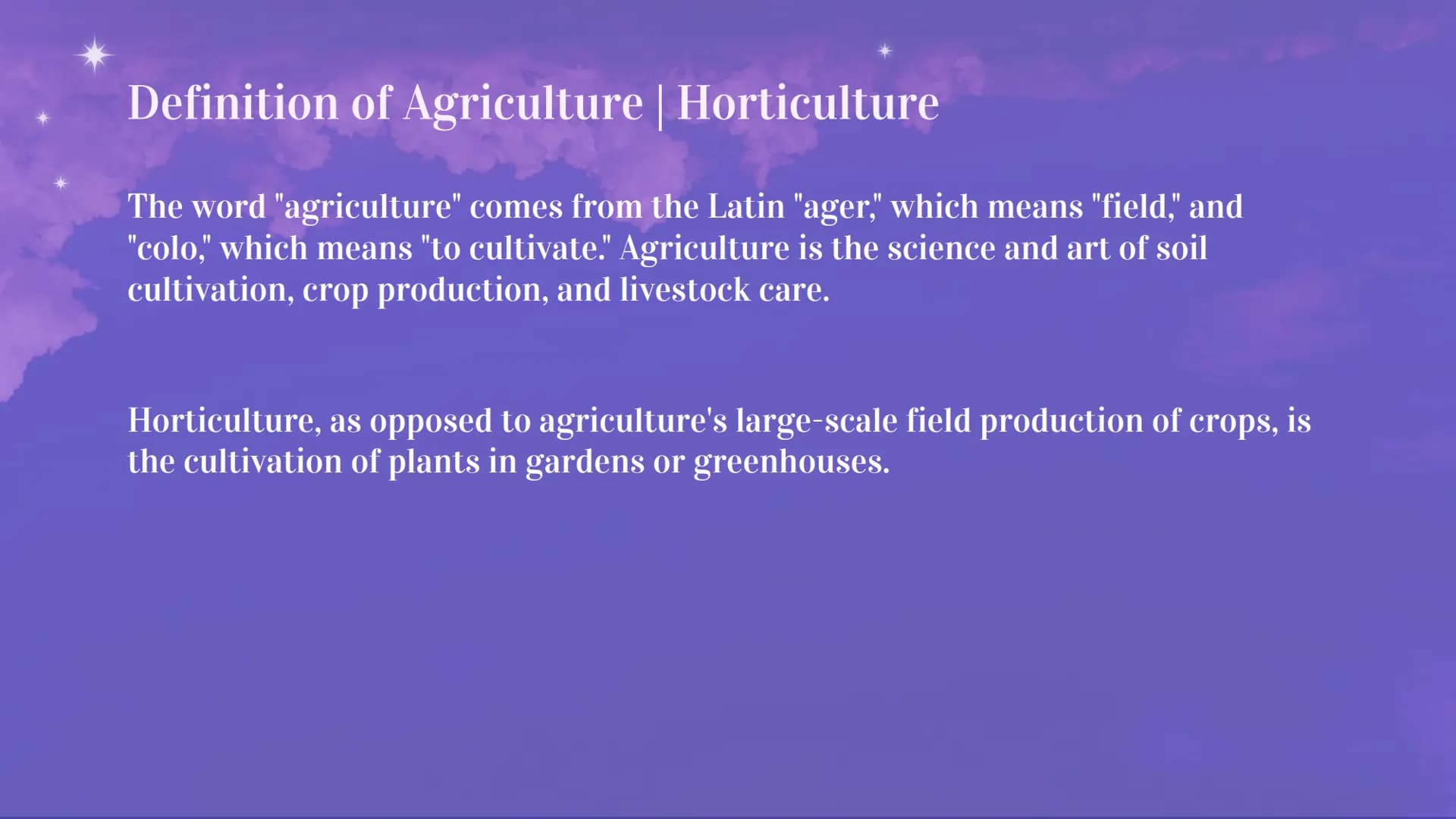 Definition of Agriculture | Horticulture

The word "agriculture" comes from the Latin "ager," which means "field," and "colo," which means "to cultivate." Agriculture is the science and art of soil cultivation, crop production, and livestock care.

Horticulture, as opposed to agriculture's large-scale field production of crops, is the cultivation of plants in gardens or greenhouses.